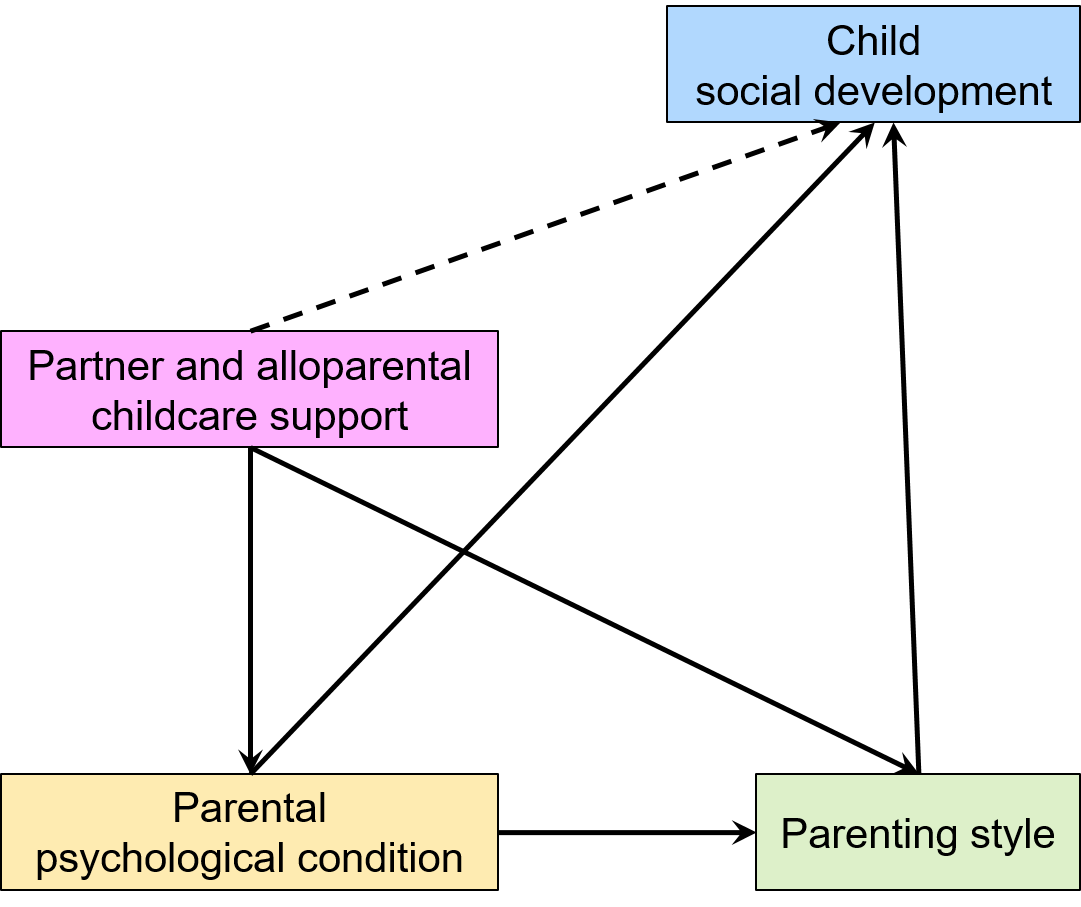 Child
social development

Partner and alloparental
childcare support

Parental
psychological condition

Parenting style